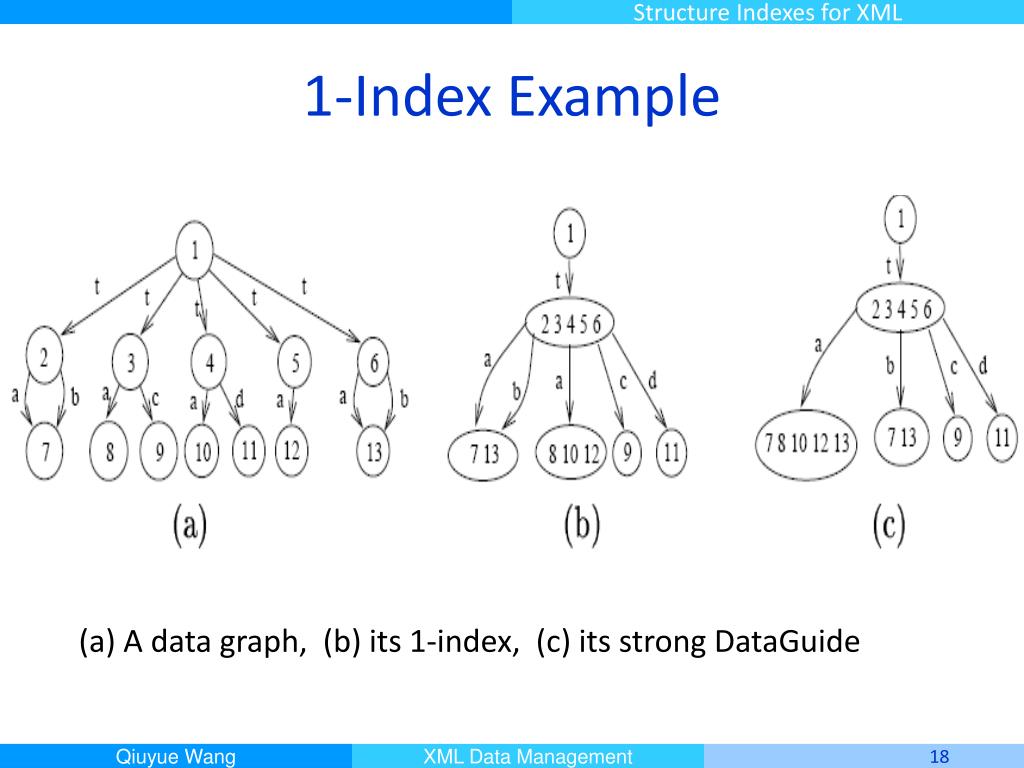 Structure Indexes for XML

1-Index Example

1
t t t t t
2 3 4 5 6
a b a c a d a a b
7 8 9 10 11 12 13

(a)

1
t
2 3 4 5 6
a b a c d
7 13 8 10 12 9 11

(b)

1
t
2 3 4 5 6
a b c d
7 8 10 12 13 7 13 9 11

(c)

(a) A data graph, (b) its 1-index, (c) its strong DataGuide

Qiuyue Wang XML Data Management 18